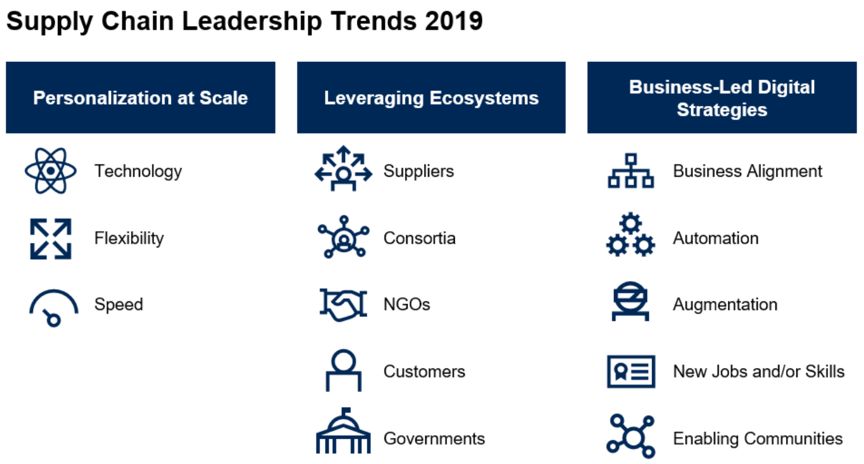 Supply Chain Leadership Trends 2019

Personalization at Scale

Technology

Flexibility

Speed

Leveraging Ecosystems

Suppliers

Consortia

NGOs

Customers

Governments

Business-Led Digital Strategies

Business Alignment

Automation

Augmentation

New Jobs and/or Skills

Enabling Communities